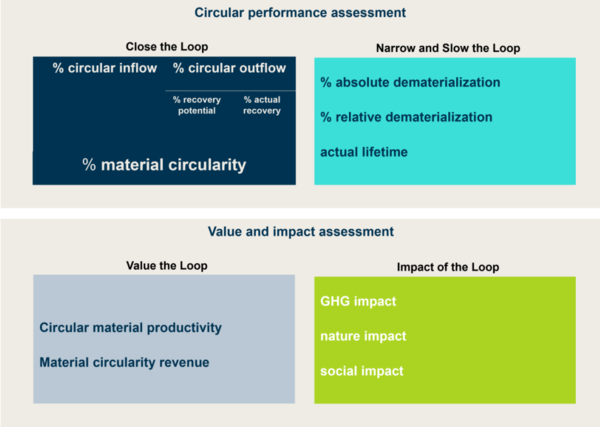 Circular performance assessment

Close the Loop

% circular inflow

% circular outflow

% recovery potential

% actual recovery

% material circularity

Narrow and Slow the Loop

% absolute dematerialization

% relative dematerialization

actual lifetime

Value and impact assessment

Value the Loop

Circular material productivity

Material circularity revenue

Impact of the Loop

GHG impact

nature impact

social impact